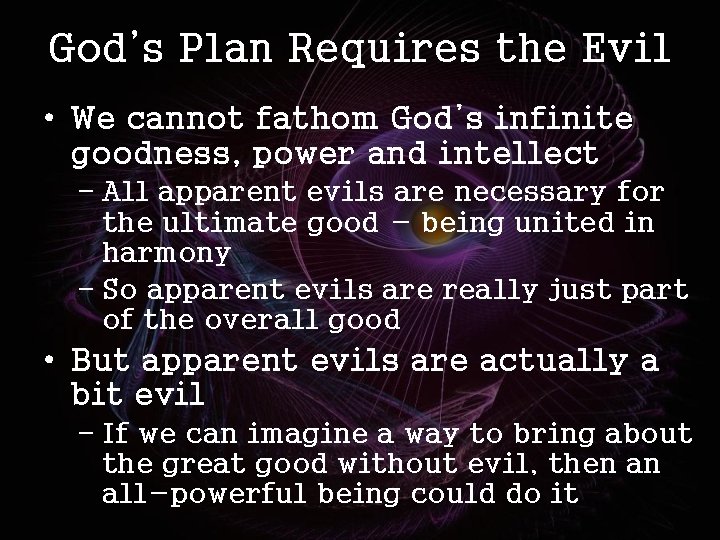 God's Plan Requires the Evil

• We cannot fathom God's infinite goodness, power and intellect
– All apparent evils are necessary for the ultimate good – being united in harmony
– So apparent evils are really just part of the overall good

• But apparent evils are actually a bit evil
– If we can imagine a way to bring about the great good without evil, then an all-powerful being could do it